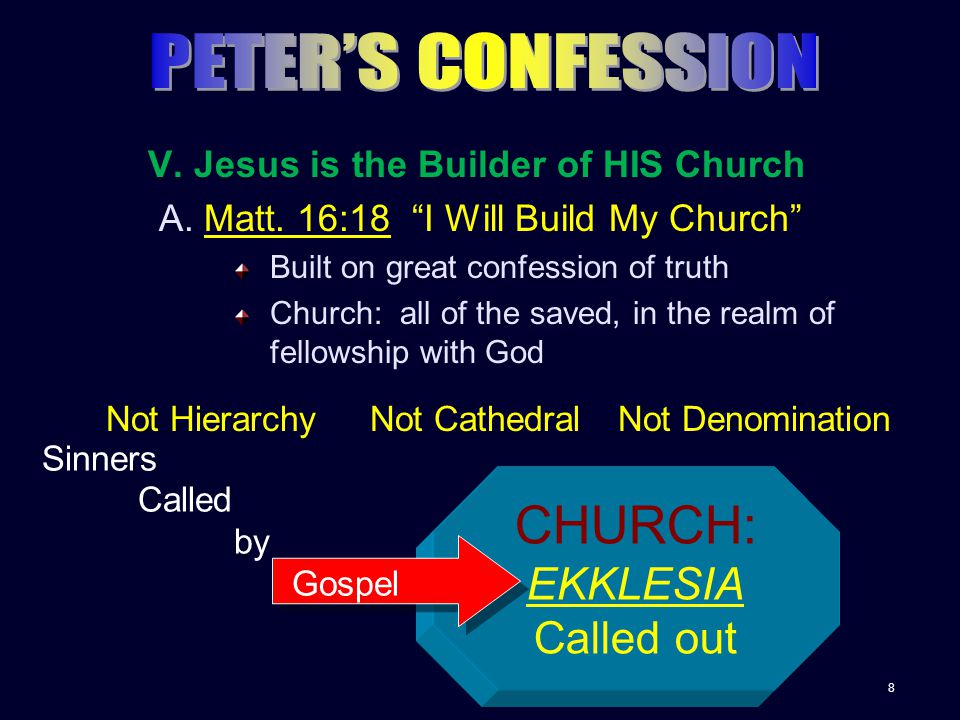 PETER'S CONFESSION

V. Jesus is the Builder of HIS Church

A. Matt. 16:18 "I Will Build My Church"

Built on great confession of truth

Church: all of the saved, in the realm of fellowship with God

Not Hierarchy Not Cathedral Not Denomination

Sinners

Called

by

Gospel

CHURCH:

EKKLESIA

Called out

8